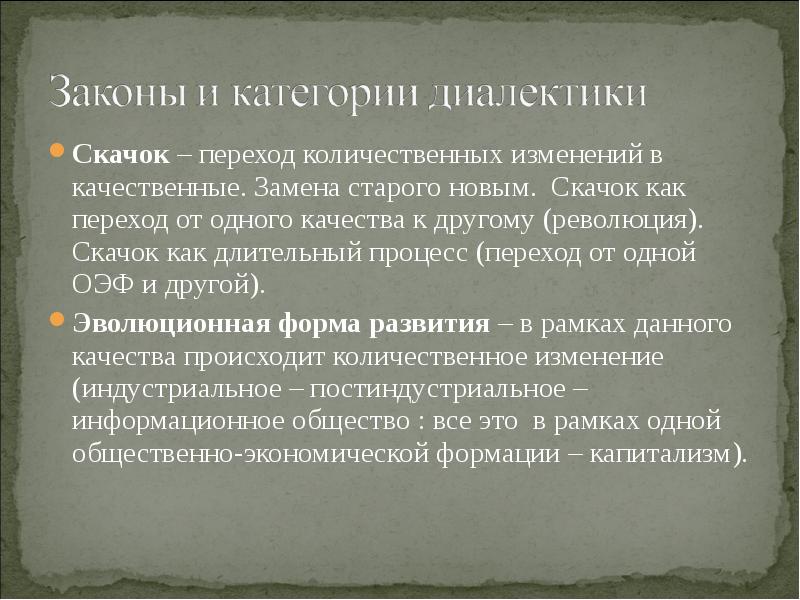 Законы и категории диалектики

Скачок – переход количественных изменений в качественные. Замена старого новым. Скачок как переход от одного качества к другому (революция). Скачок как длительный процесс (переход от одной ОЭФ и другой).

Эволюционная форма развития – в рамках данного качества происходит количественное изменение (индустриальное – постиндустриальное – информационное общество : все это в рамках одной общественно-экономической формации – капитализм).